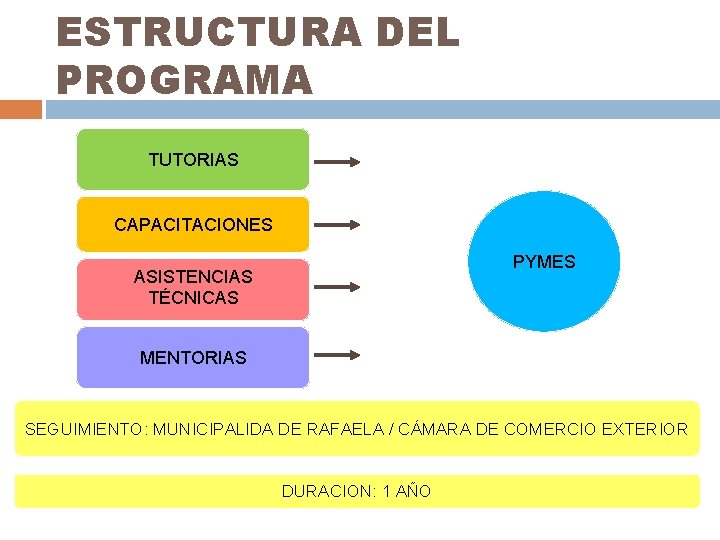 ESTRUCTURA DEL PROGRAMA

TUTORIAS

CAPACITACIONES

ASISTENCIAS TÉCNICAS

MENTORIAS

PYMES

SEGUIMIENTO: MUNICIPALIDA DE RAFAELA / CÁMARA DE COMERCIO EXTERIOR

DURACION: 1 AÑO